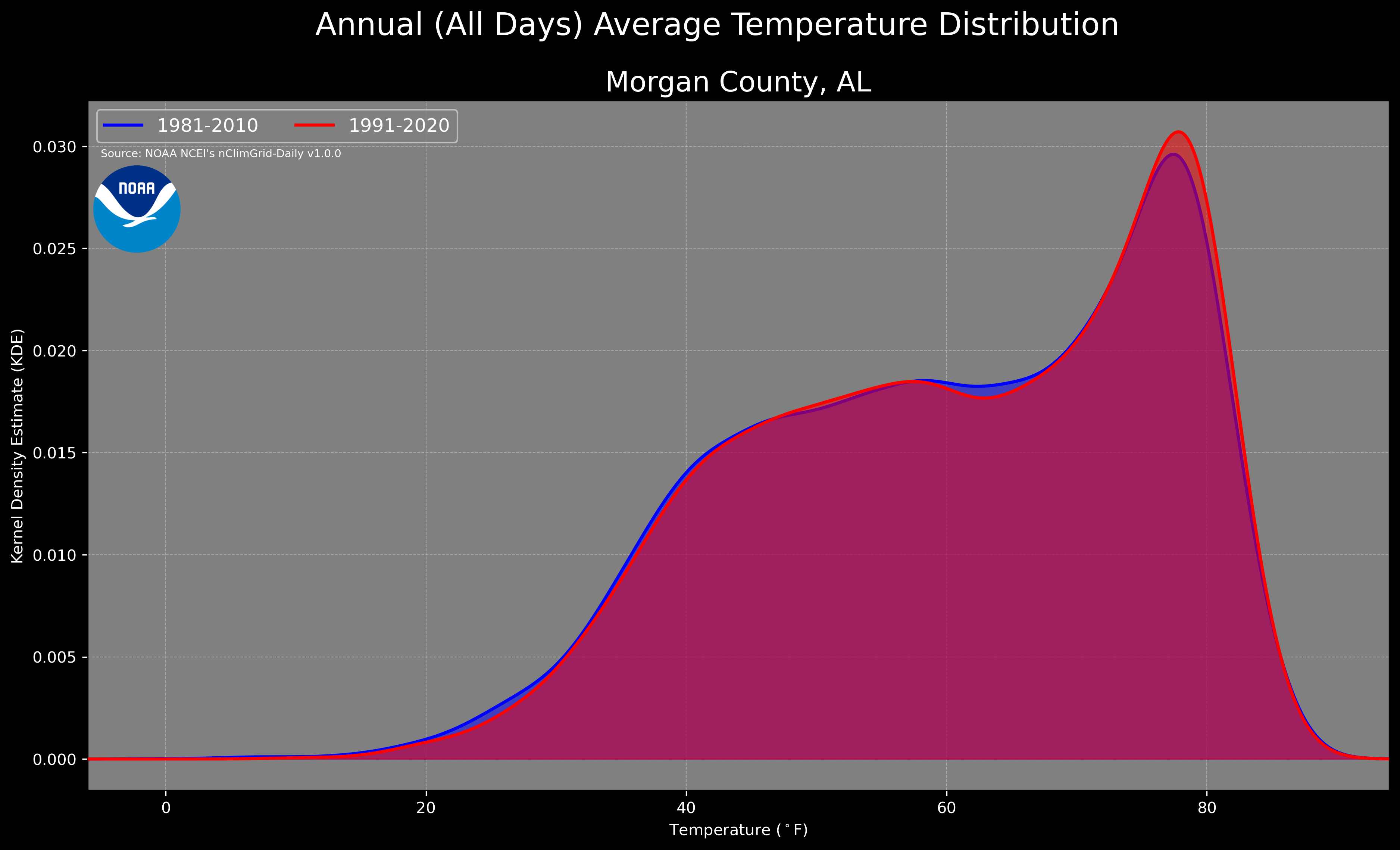 Annual (All Days) Average Temperature Distribution

Morgan County, AL

1981-2010
1991-2020

Source: NOAA NCEI's nClimGrid-Daily v1.0.0

NOAA

Kernel Density Estimate (KDE)

0.030
0.025
0.020
0.015
0.010
0.005
0.000

0
20
40
60
80

Temperature ($^\circ$F)